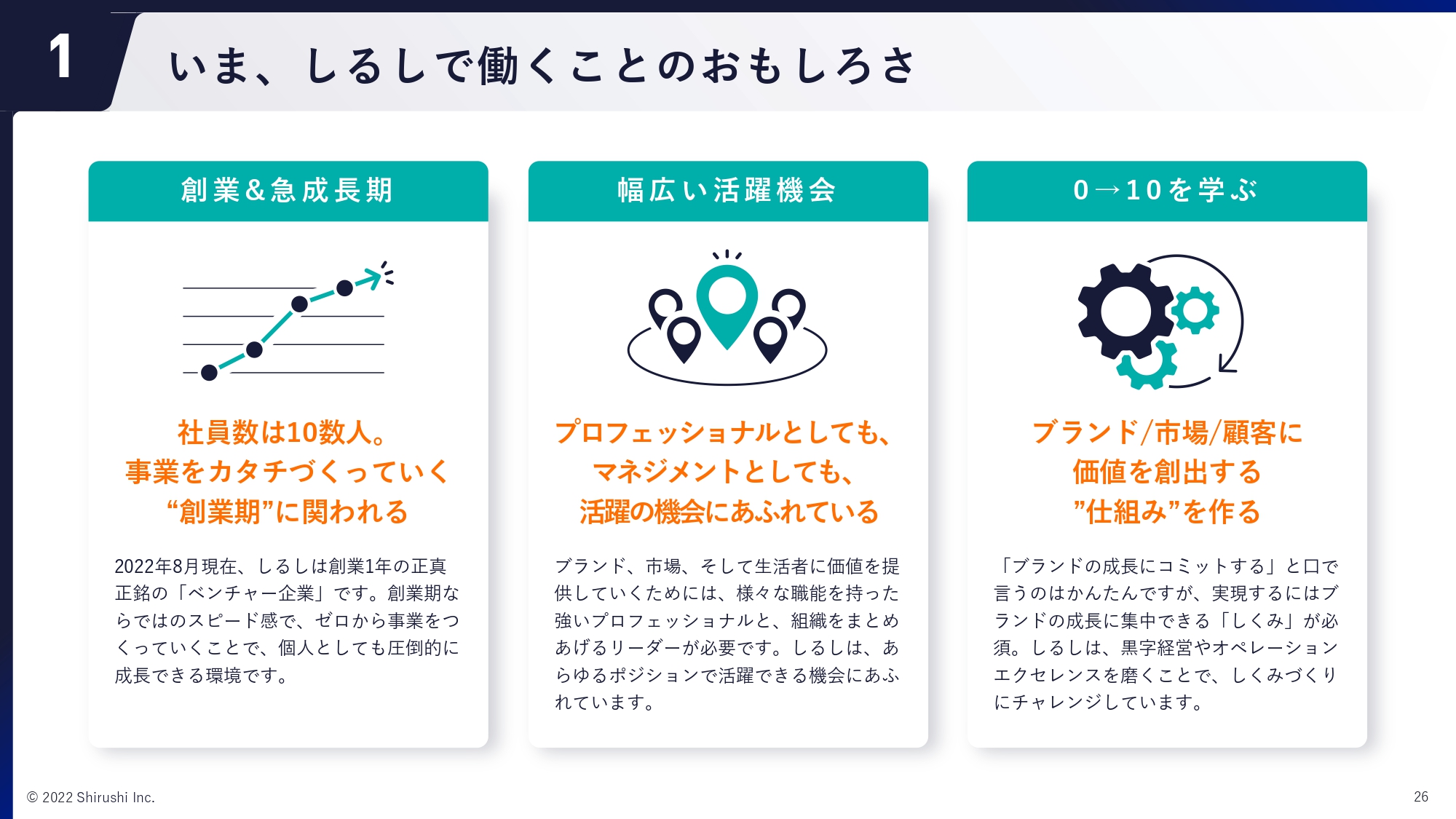 1

いま、しるしで働くことのおもしろさ

創業&急成長期

社員数は10数人。
事業をカタチづくっていく
“創業期”に関われる

2022年8月現在、しるしは創業1年の正真正銘の「ベンチャー企業」です。創業期ならではのスピード感で、ゼロから事業をつくっていくことで、個人としても圧倒的に成長できる環境です。

幅広い活躍機会

プロフェッショナルとしても、
マネジメントとしても、
活躍の機会にあふれている

ブランド、市場、そして生活者に価値を提供していくためには、様々な職能を持った強いプロフェッショナルと、組織をまとめあげるリーダーが必要です。しるしは、あらゆるポジションで活躍できる機会にあふれています。

0→10を学ぶ

ブランド/市場/顧客に
価値を創出する
”仕組み”を作る

「ブランドの成長にコミットする」と口で言うのはかんたんですが、実現するにはブランドの成長に集中できる「しくみ」が必須。しるしは、黒字経営やオペレーションエクセレンスを磨くことで、しくみづくりにチャレンジしています。

© 2022 Shirushi Inc.

26